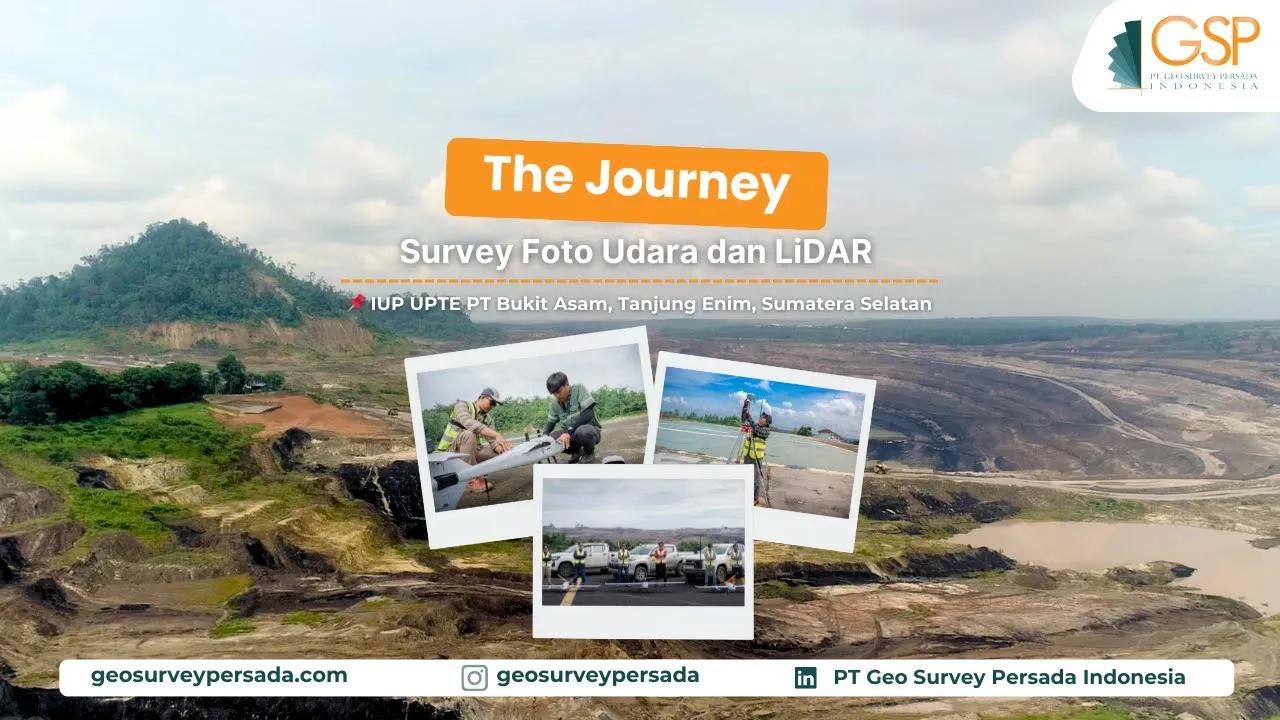 GSP
PT. GEO SURVEY PERSADA
INDONESIA

The Journey

Survey Foto Udara dan LiDAR

IUP UPTE PT Bukit Asam, Tanjung Enim, Sumatera Selatan

geosurveypersada.com

geosurveypersada

PT Geo Survey Persada Indonesia